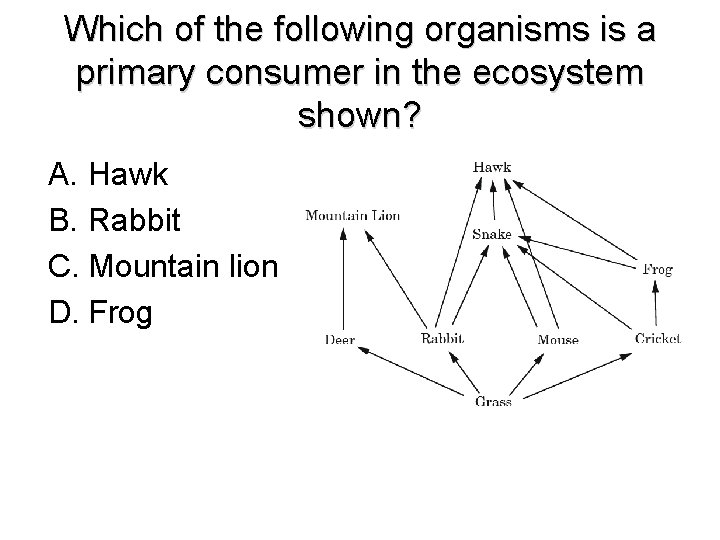 Which of the following organisms is a primary consumer in the ecosystem shown?

A. Hawk
B. Rabbit
C. Mountain lion
D. Frog

Hawk
Mountain Lion
Snake
Frog
Deer
Rabbit
Mouse
Cricket
Grass